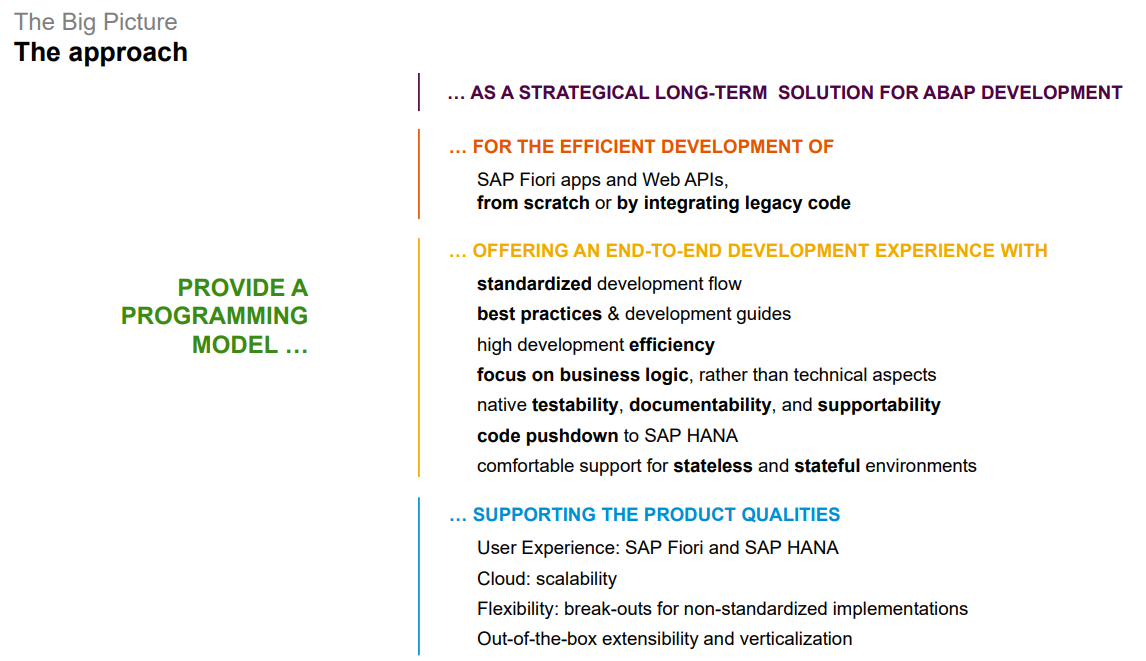 The Big Picture
The approach

PROVIDE A PROGRAMMING MODEL …

… AS A STRATEGICAL LONG-TERM SOLUTION FOR ABAP DEVELOPMENT

… FOR THE EFFICIENT DEVELOPMENT OF

SAP Fiori apps and Web APIs, from scratch or by integrating legacy code

… OFFERING AN END-TO-END DEVELOPMENT EXPERIENCE WITH

standardized development flow
best practices & development guides
high development efficiency
focus on business logic, rather than technical aspects
native testability, documentability, and supportability
code pushdown to SAP HANA
comfortable support for stateless and stateful environments

… SUPPORTING THE PRODUCT QUALITIES

User Experience: SAP Fiori and SAP HANA
Cloud: scalability
Flexibility: break-outs for non-standardized implementations
Out-of-the-box extensibility and verticalization